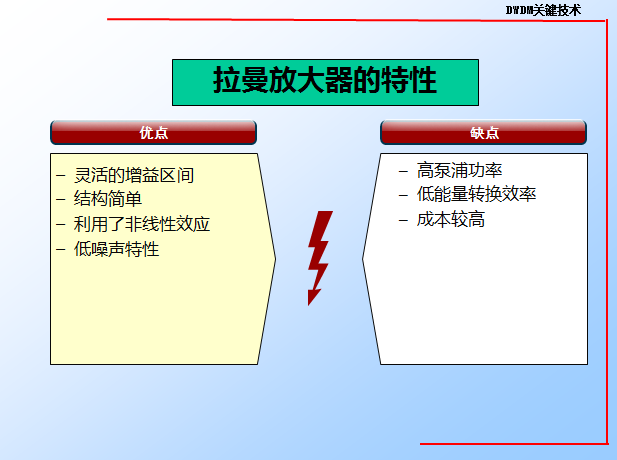 DWDM关键技术

拉曼放大器的特性

优点

– 灵活的增益区间
– 结构简单
– 利用了非线性效应
– 低噪声特性

缺点

– 高泵浦功率
– 低能量转换效率
– 成本较高